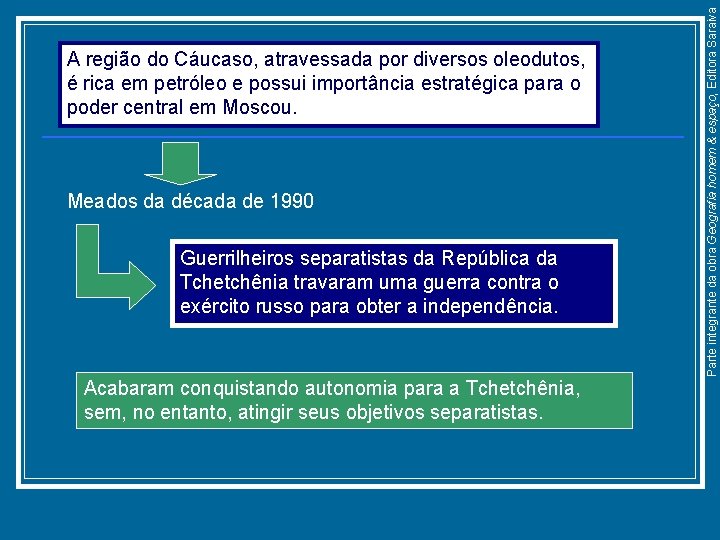 A região do Cáucaso, atravessada por diversos oleodutos, é rica em petróleo e possui importância estratégica para o poder central em Moscou.

Meados da década de 1990

Guerrilheiros separatistas da República da Tchetchênia travaram uma guerra contra o exército russo para obter a independência.

Acabaram conquistando autonomia para a Tchetchênia, sem, no entanto, atingir seus objetivos separatistas.

Parte integrante da obra Geografia homem & espaço, Editora Saraiva